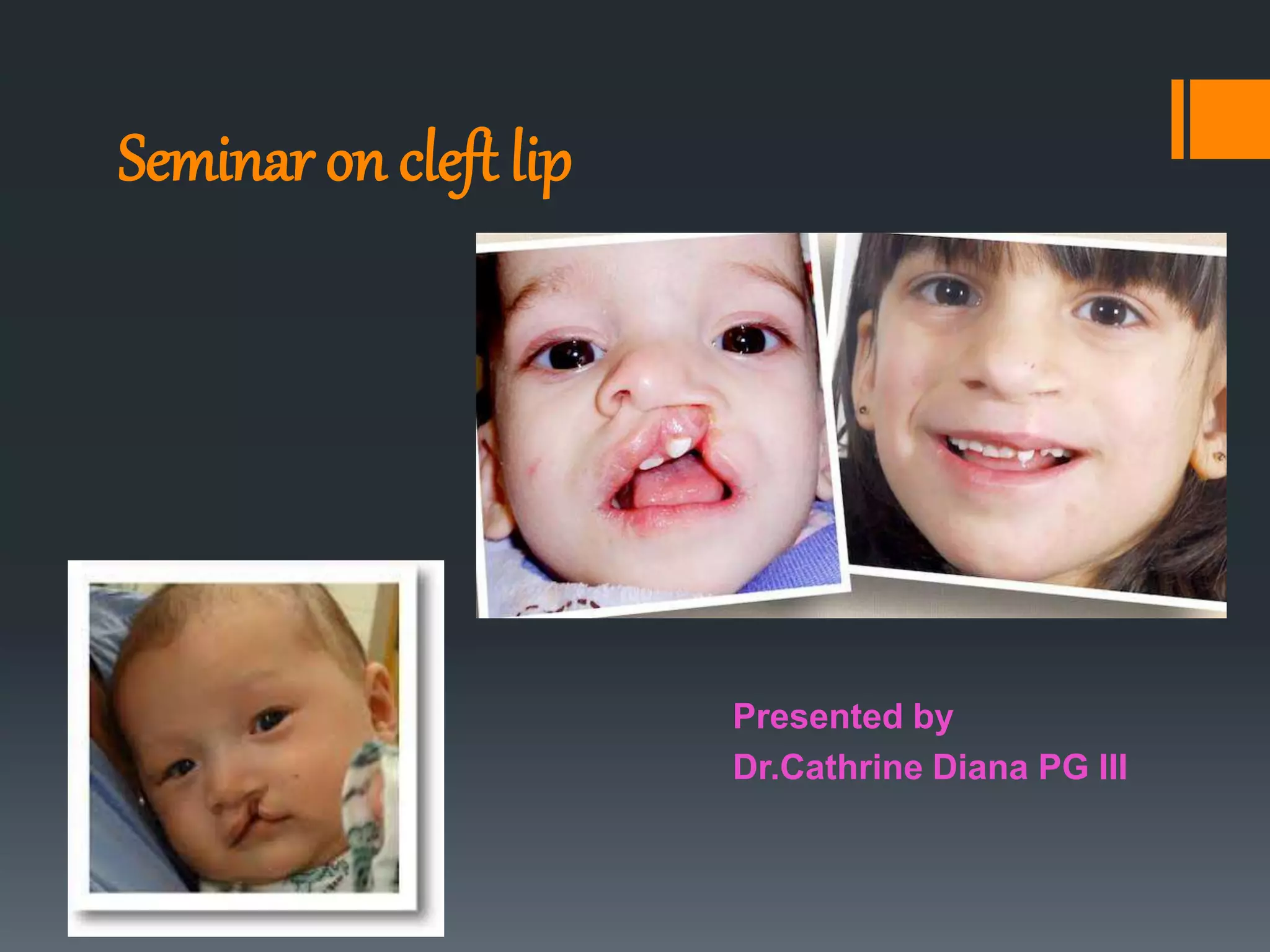 Seminar on cleft lip

Presented by
Dr.Cathrine Diana PG III